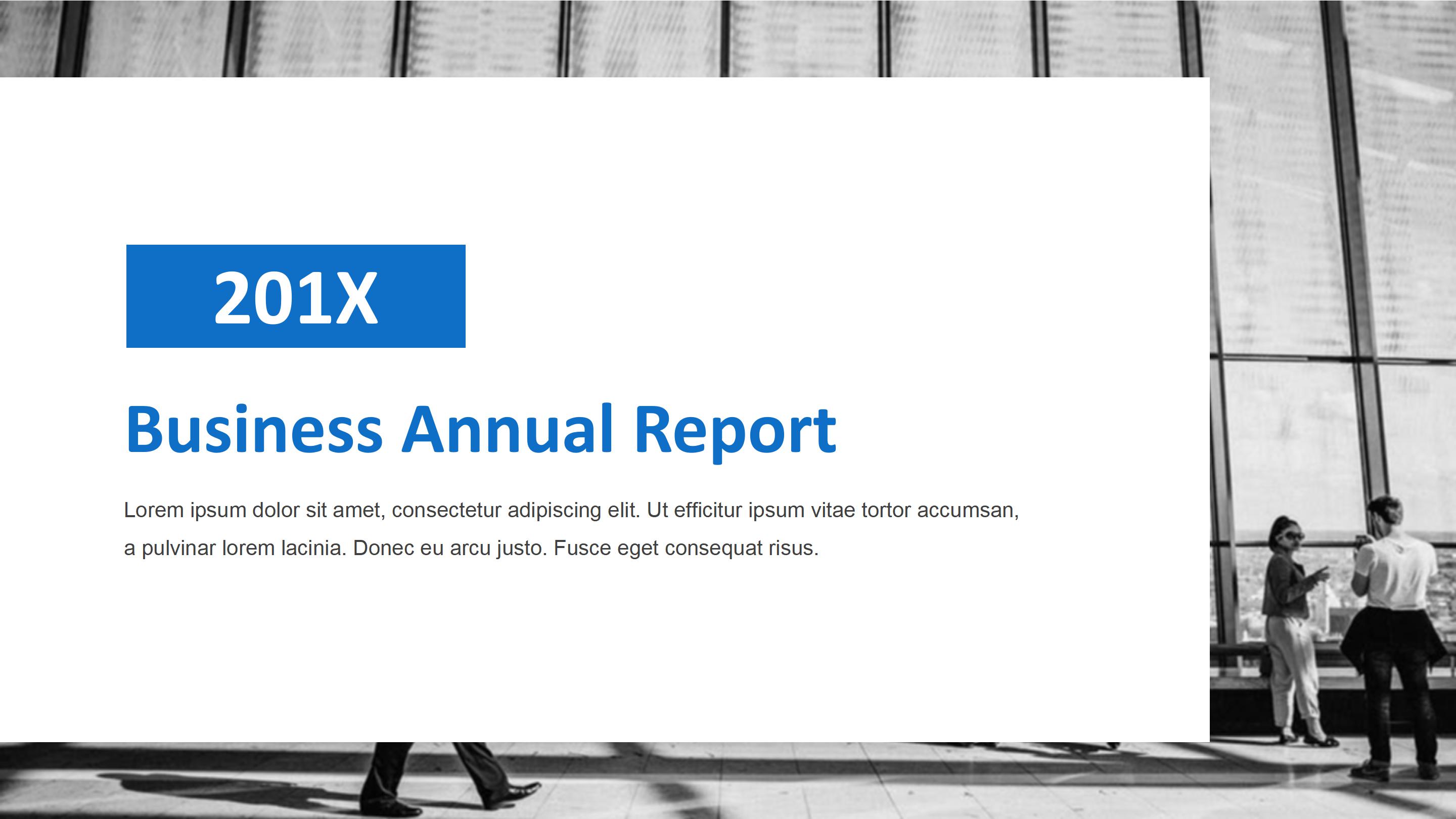 201X

Business Annual Report

Lorem ipsum dolor sit amet, consectetur adipiscing elit. Ut efficitur ipsum vitae tortor accumsan, a pulvinar lorem lacinia. Donec eu arcu justo. Fusce eget consequat risus.